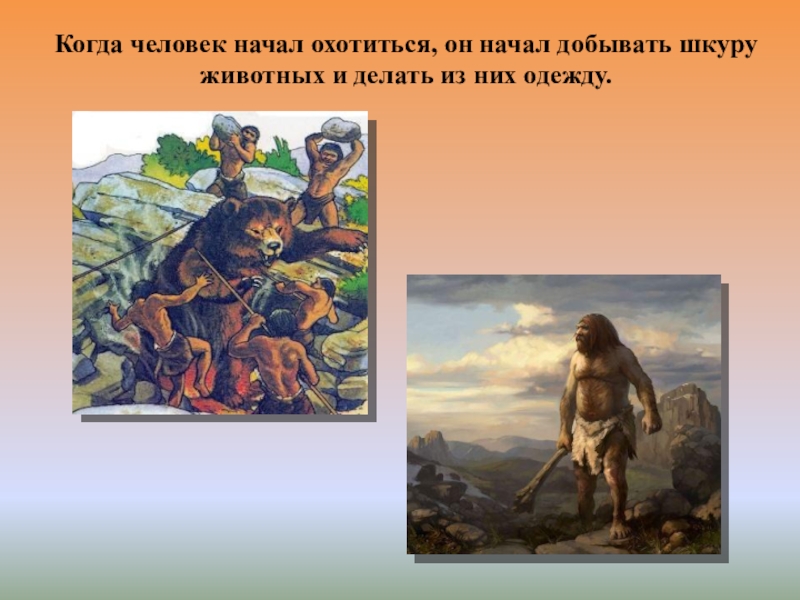 Когда человек начал охотиться, он начал добывать шкуру животных и делать из них одежду.